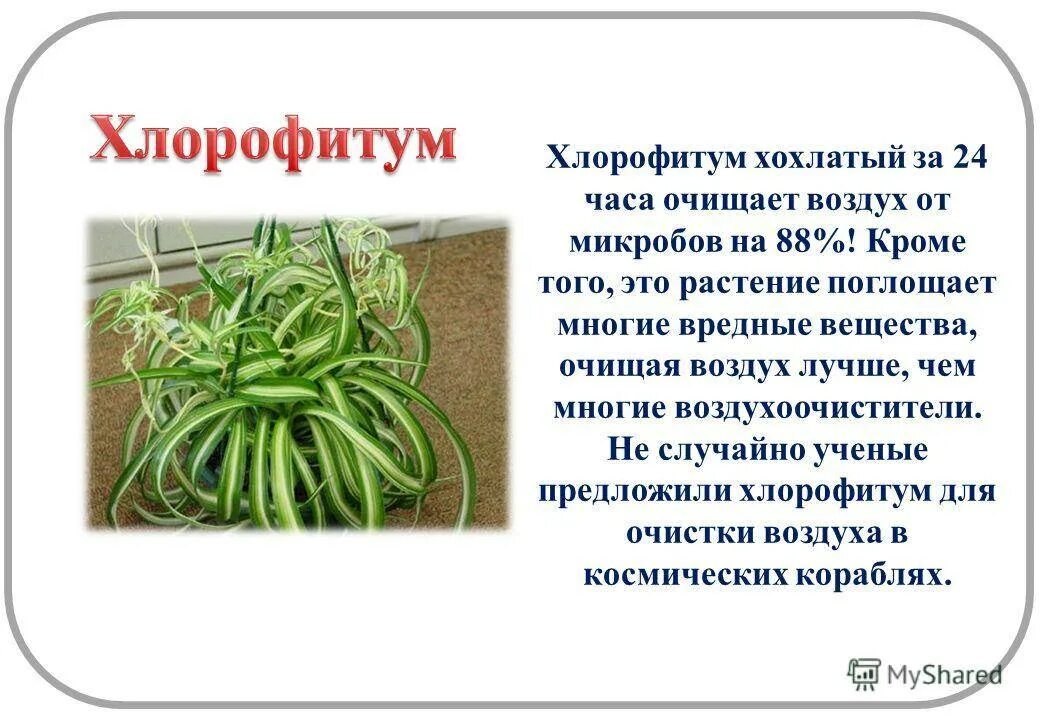 Хлорофитум

Хлорофитум хохлатый за 24 часа очищает воздух от микробов на 88%! Кроме того, это растение поглощает многие вредные вещества, очищая воздух лучше, чем многие воздухоочистители. Не случайно ученые предложили хлорофитум для очистки воздуха в космических кораблях.

MyShared